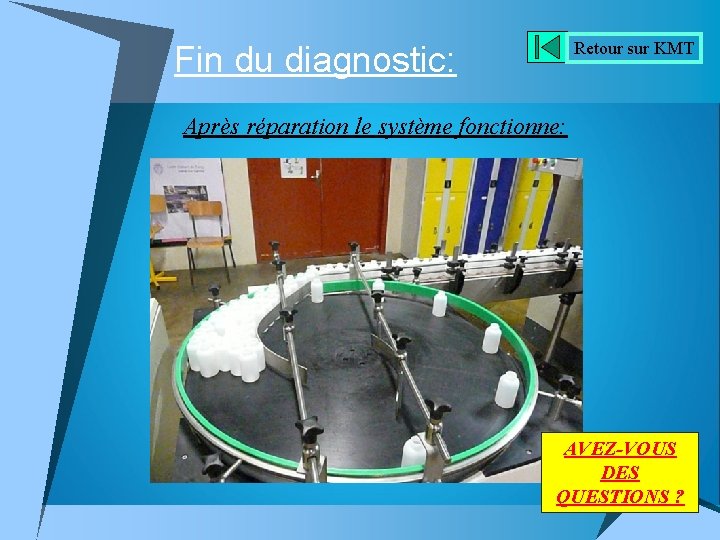 Fin du diagnostic:

Retour sur KMT

Après réparation le système fonctionne:

AVEZ-VOUS DES QUESTIONS ?